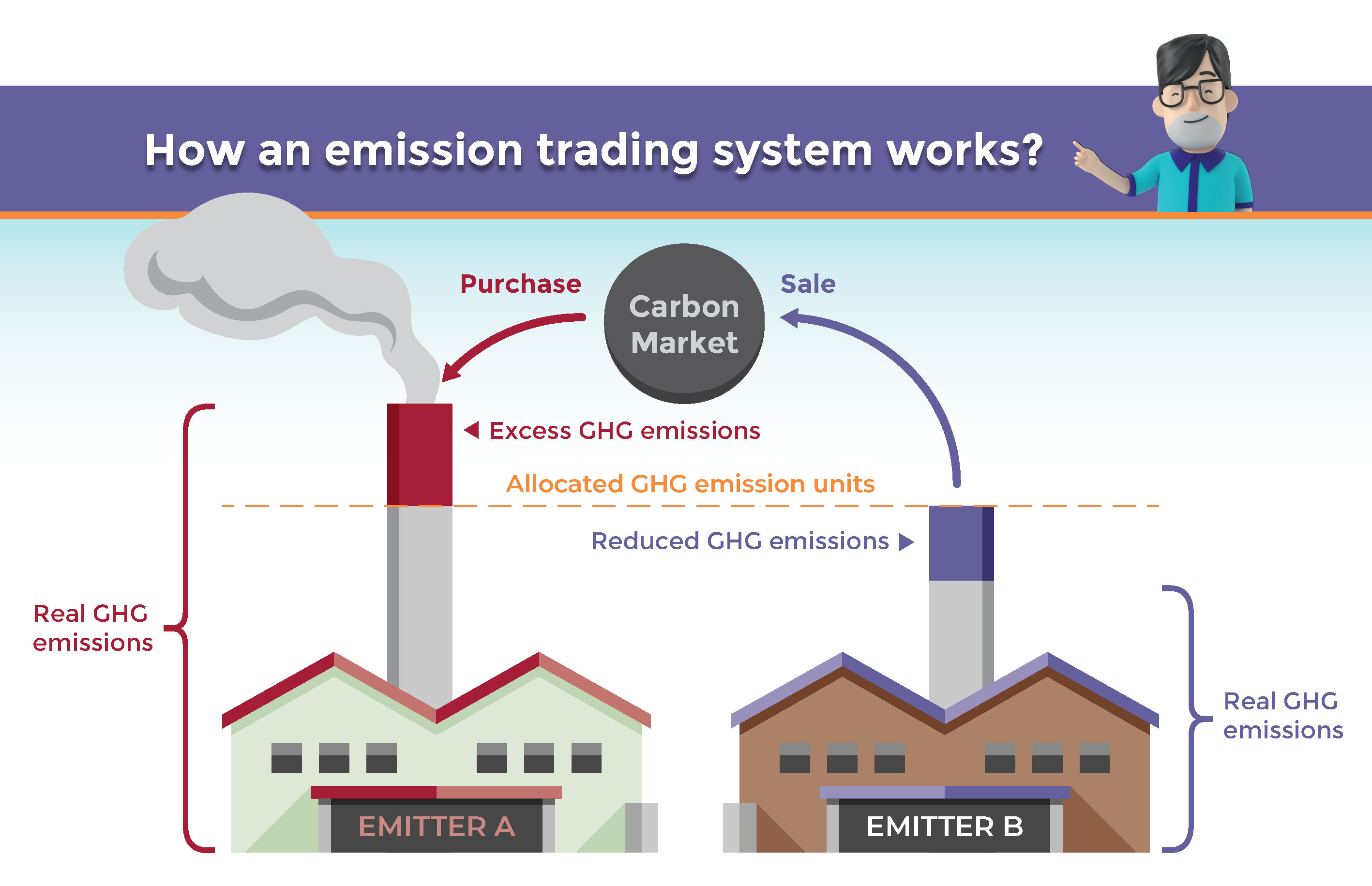 How an emission trading system works?

Purchase

Carbon Market

Sale

Excess GHG emissions

Allocated GHG emission units

Reduced GHG emissions

Real GHG emissions

Real GHG emissions

EMITTER A

EMITTER B